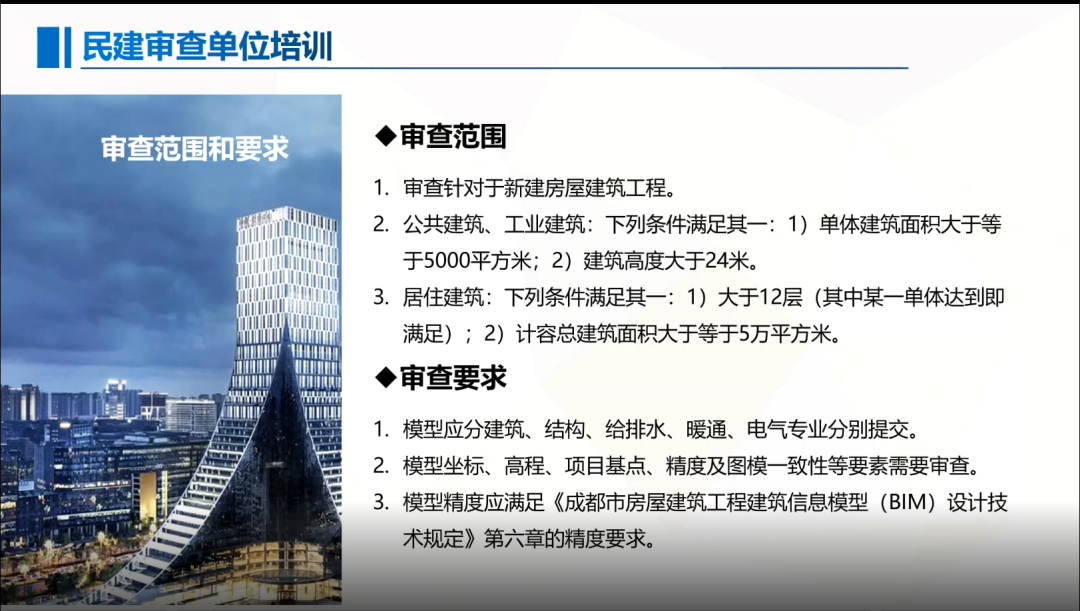 民建审查单位培训

审查范围和要求

◆审查范围

1. 审查针对于新建房屋建筑工程。
2. 公共建筑、工业建筑：下列条件满足其一：1）单体建筑面积大于等于5000平方米；2）建筑高度大于24米。
3. 居住建筑：下列条件满足其一：1）大于12层（其中某一单体达到即满足）；2）计容总建筑面积大于等于5万平方米。

◆审查要求

1. 模型应分建筑、结构、给排水、暖通、电气专业分别提交。
2. 模型坐标、高程、项目基点、精度及图模一致性等要素需要审查。
3. 模型精度应满足《成都市房屋建筑工程建筑信息模型（BIM）设计技术规定》第六章的精度要求。